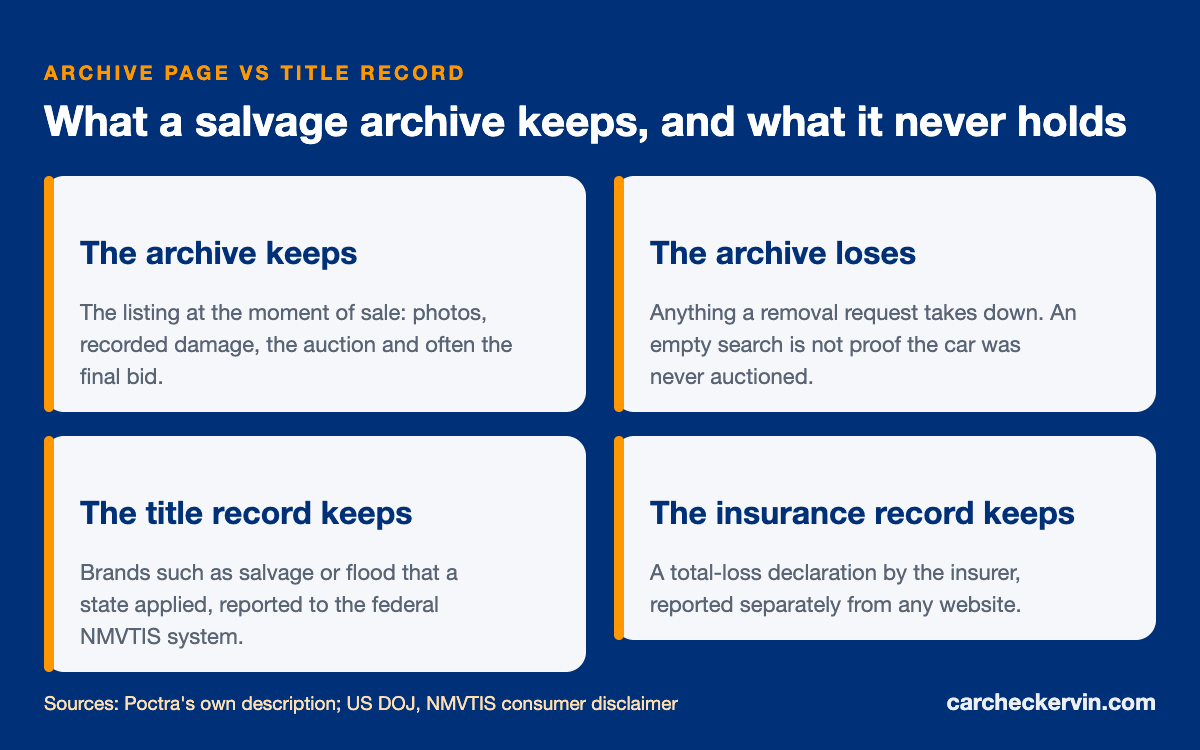 ARCHIVE PAGE VS TITLE RECORD

What a salvage archive keeps, and what it never holds

The archive keeps

The listing at the moment of sale: photos, recorded damage, the auction and often the final bid.

The archive loses

Anything a removal request takes down. An empty search is not proof the car was never auctioned.

The title record keeps

Brands such as salvage or flood that a state applied, reported to the federal NMVTIS system.

The insurance record keeps

A total-loss declaration by the insurer, reported separately from any website.

Sources: Poctra's own description; US DOJ, NMVTIS consumer disclaimer

carcheckervin.com